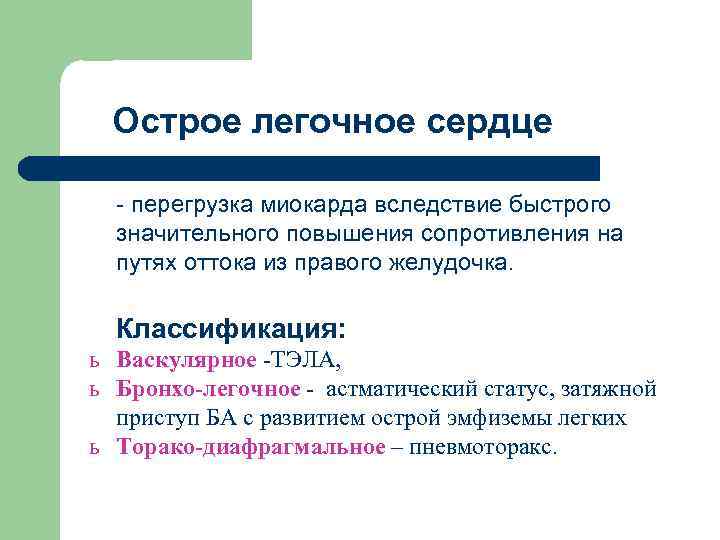 Острое легочное сердце

- перегрузка миокарда вследствие быстрого значительного повышения сопротивления на путях оттока из правого желудочка.

Классификация:

ь Васкулярное -ТЭЛА,
ь Бронхо-легочное - астматический статус, затяжной приступ БА с развитием острой эмфиземы легких
ь Торако-диафрагмальное – пневмоторакс.